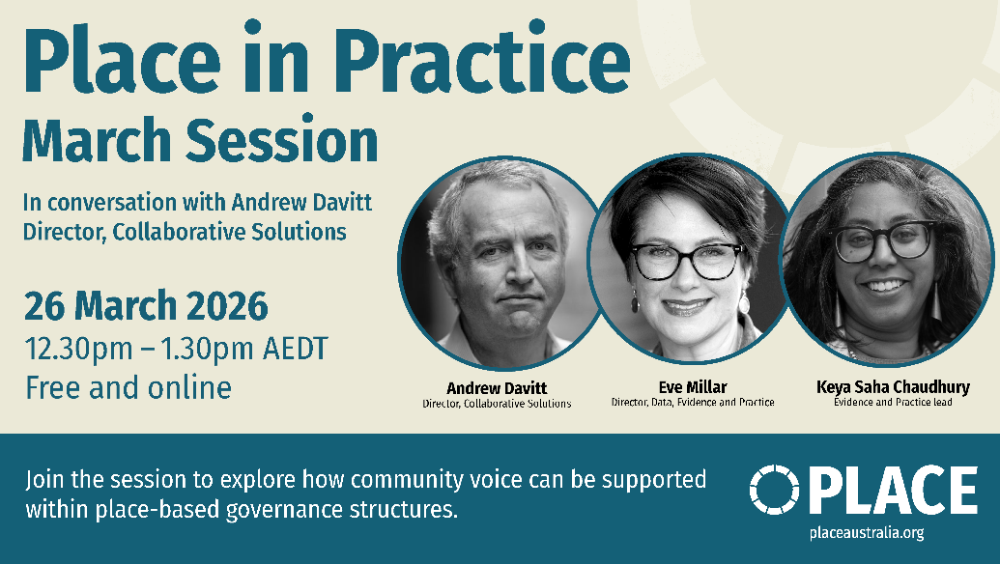 Place in Practice
March Session

In conversation with Andrew Davitt
Director, Collaborative Solutions

26 March 2026
12.30pm – 1.30pm AEDT
Free and online

Andrew Davitt
Director, Collaborative Solutions

Eve Millar
Director, Data, Evidence and Practice

Keya Saha Chaudhury
Evidence and Practice lead

Join the session to explore how community voice can be supported within place-based governance structures.

PLACE
placeaustralia.org